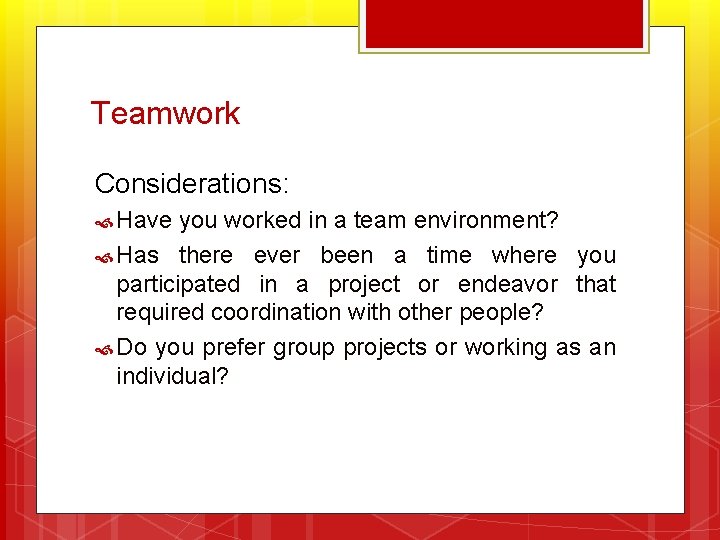 Teamwork

Considerations:

Have you worked in a team environment?

Has there ever been a time where you participated in a project or endeavor that required coordination with other people?

Do you prefer group projects or working as an individual?